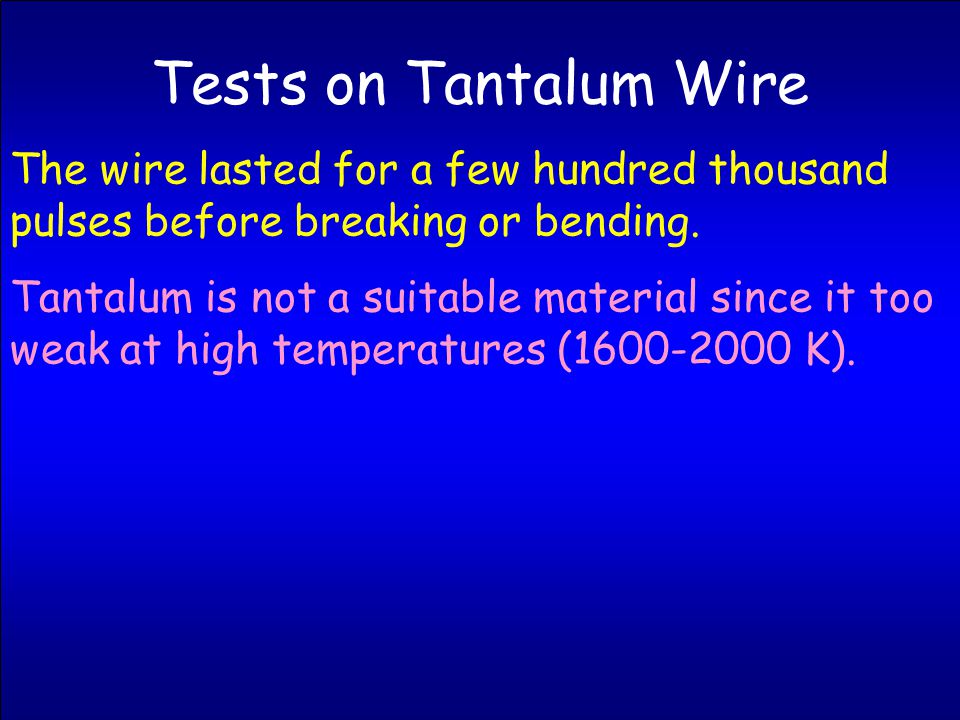 Tests on Tantalum Wire

The wire lasted for a few hundred thousand pulses before breaking or bending.

Tantalum is not a suitable material since it too weak at high temperatures (1600-2000 K).